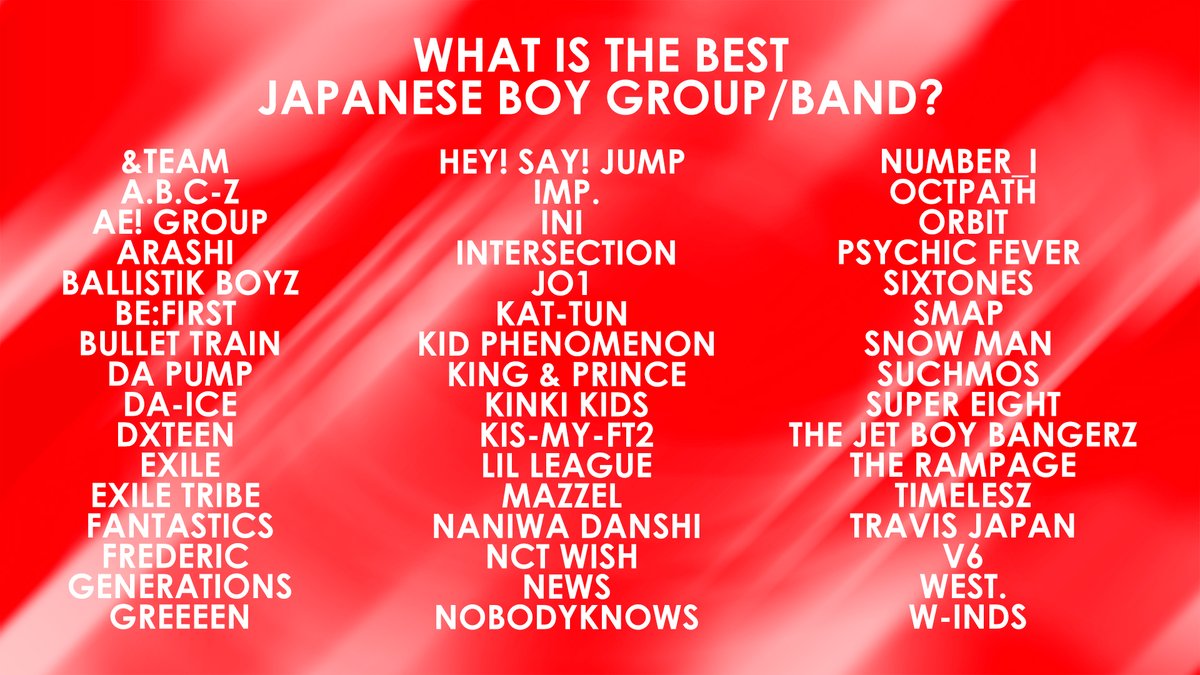 WHAT IS THE BEST
JAPANESE BOY GROUP/BAND?

&TEAM
A.B.C-Z
AE! GROUP
ARASHI
BALLISTIK BOYZ
BE:FIRST
BULLET TRAIN
DA PUMP
DA-ICE
DXTEEN
EXILE
EXILE TRIBE
FANTASTICS
FREDERIC
GENERATIONS
GREEEEN

HEY! SAY! JUMP
IMP.
INI
INTERSECTION
JO1
KAT-TUN
KID PHENOMENON
KING & PRINCE
KINKI KIDS
KIS-MY-FT2
LIL LEAGUE
MAZZEL
NANIWA DANSHI
NCT WISH
NEWS
NOBODYKNOWS

NUMBER_I
OCTPATH
ORBIT
PSYCHIC FEVER
SIXTONES
SMAP
SNOW MAN
SUCHMOS
SUPER EIGHT
THE JET BOY BANGERZ
THE RAMPAGE
TIMELESZ
TRAVIS JAPAN
V6
WEST.
W-INDS